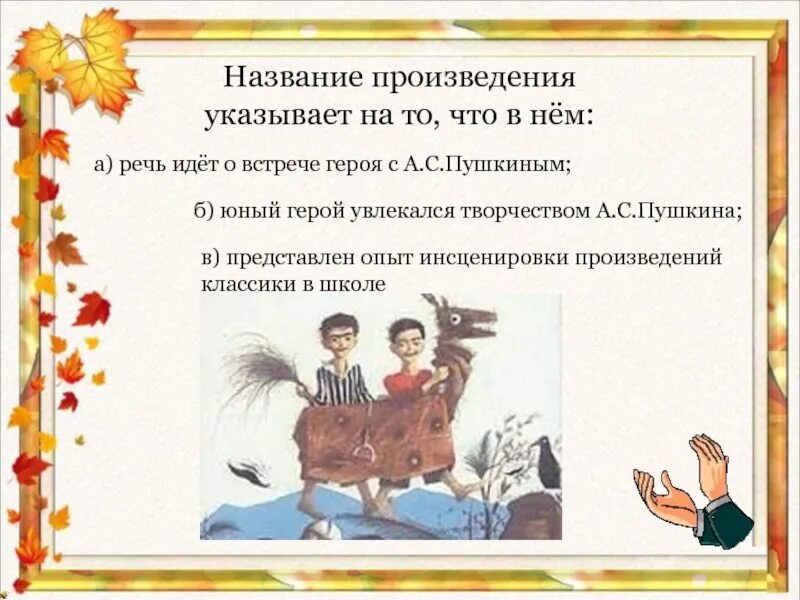 Название произведения указывает на то, что в нём:

а) речь идёт о встрече героя с А.С.Пушкиным;

б) юный герой увлекался творчеством А.С.Пушкина;

в) представлен опыт инсценировки произведений классики в школе